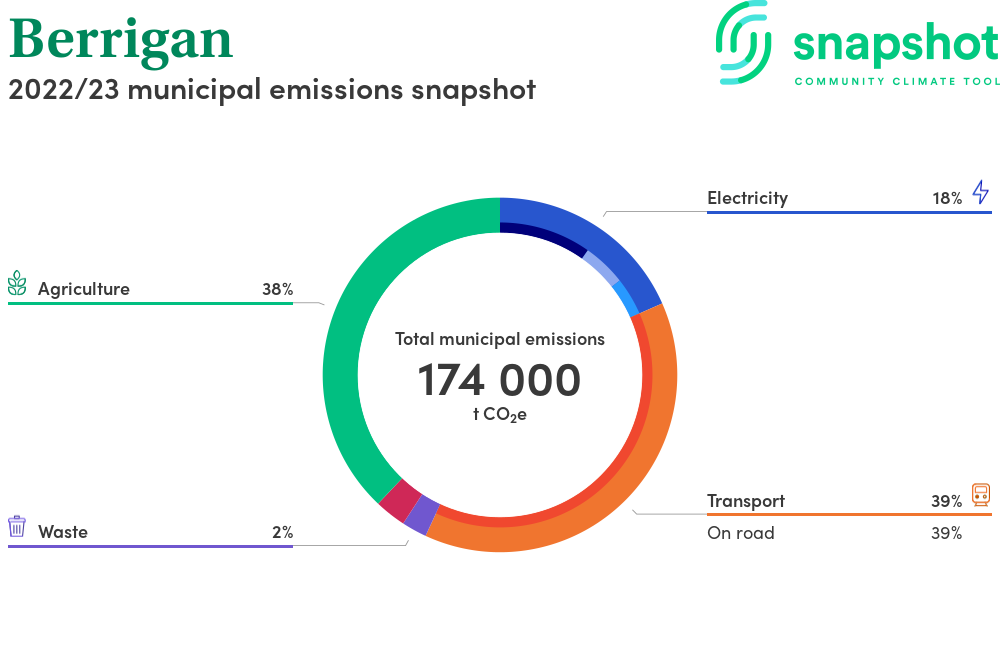 Berrigan
2022/23 municipal emissions snapshot

snapshot
COMMUNITY CLIMATE TOOL

Electricity 18%

Agriculture 38%

Total municipal emissions
174 000
t $CO_2e$

Transport 39%
On road 39%

Waste 2%